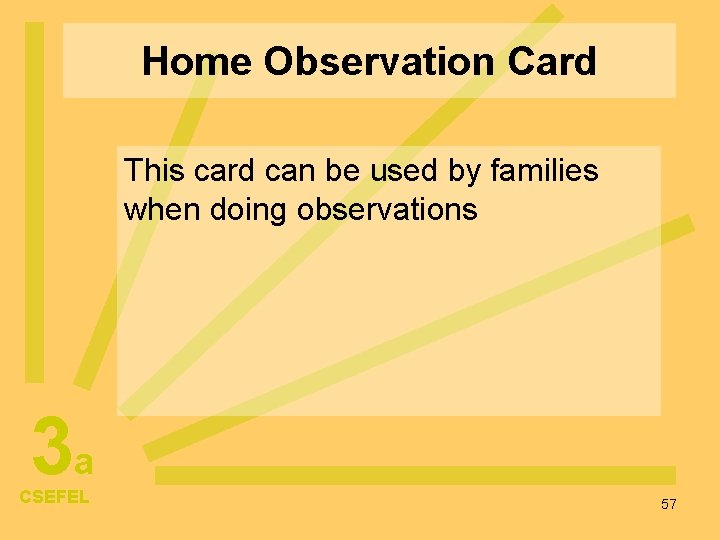 Home Observation Card

This card can be used by families when doing observations

3a

CSEFEL

57